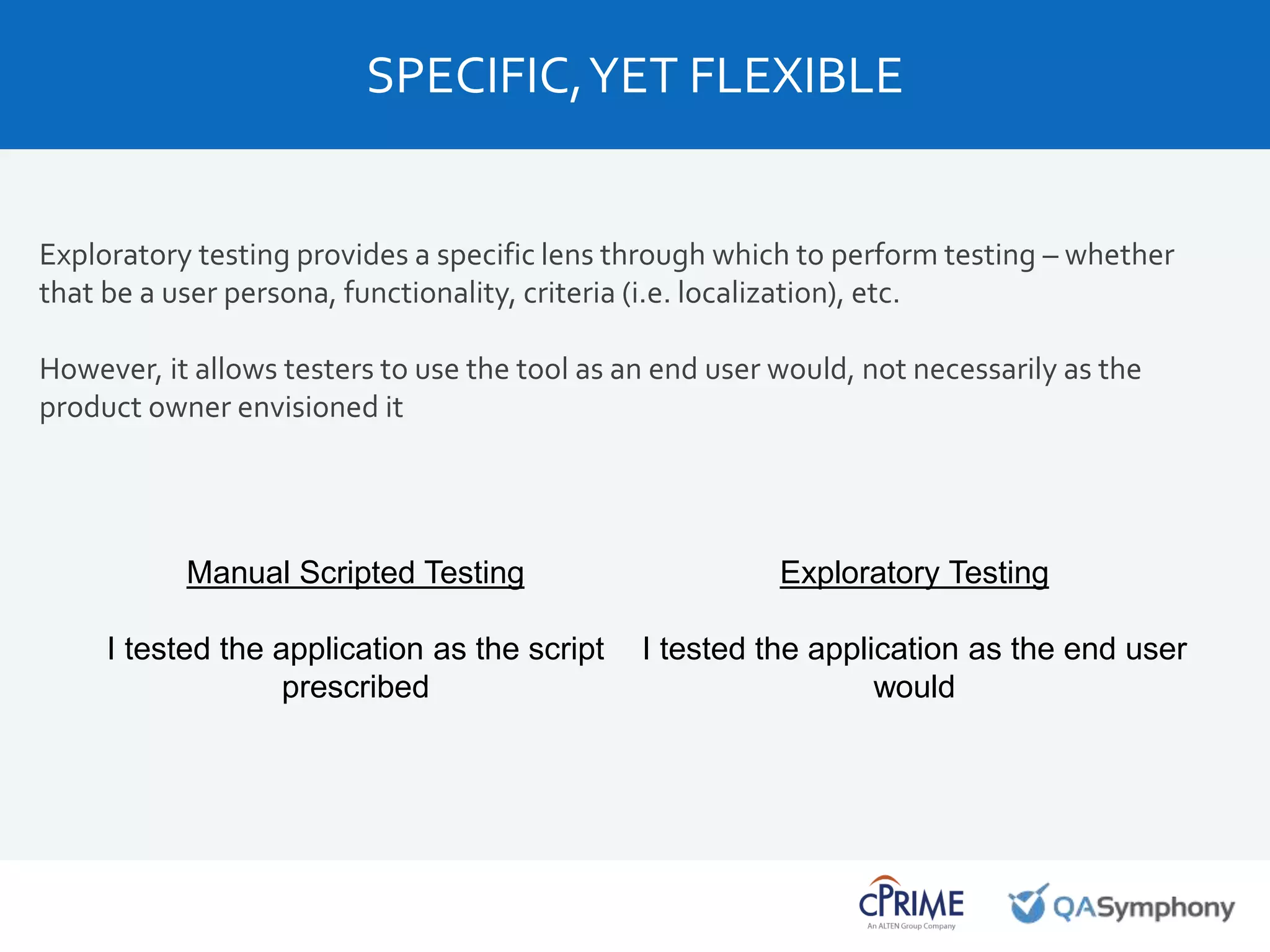 SPECIFIC, YET FLEXIBLE

Exploratory testing provides a specific lens through which to perform testing – whether that be a user persona, functionality, criteria (i.e. localization), etc.

However, it allows testers to use the tool as an end user would, not necessarily as the product owner envisioned it

Manual Scripted Testing

I tested the application as the script prescribed

Exploratory Testing

I tested the application as the end user would

CPRIME
An ALTEN Group Company

QASymphony